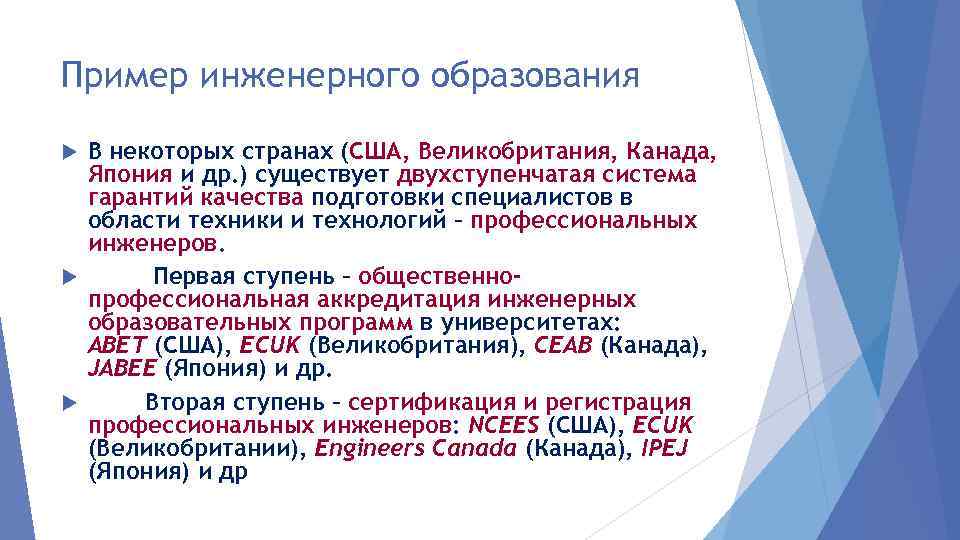 Пример инженерного образования

В некоторых странах (США, Великобритания, Канада, Япония и др.) существует двухступенчатая система гарантий качества подготовки специалистов в области техники и технологий – профессиональных инженеров.

Первая ступень – общественно-профессиональная аккредитация инженерных образовательных программ в университетах: ABET (США), ECUK (Великобритания), CEAB (Канада), JABEE (Япония) и др.

Вторая ступень – сертификация и регистрация профессиональных инженеров: NCEES (США), ECUK (Великобритании), Engineers Canada (Канада), IPEJ (Япония) и др